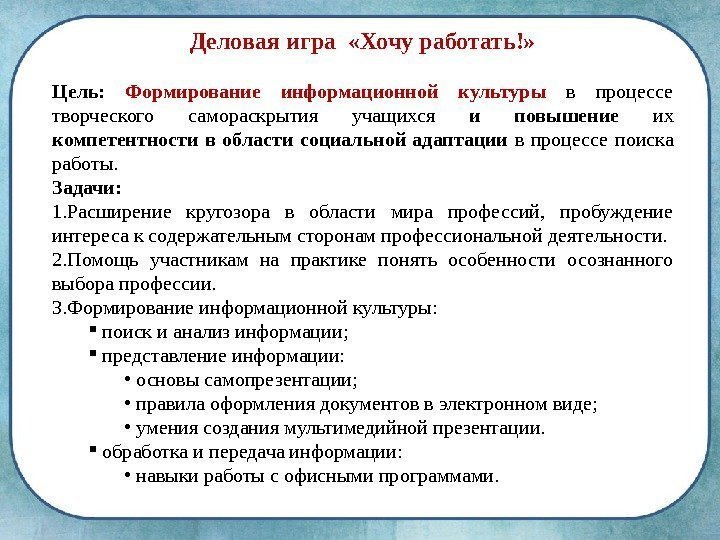 Деловая игра «Хочу работать!»

Цель: Формирование информационной культуры в процессе творческого самораскрытия учащихся и повышение их компетентности в области социальной адаптации в процессе поиска работы.

Задачи:

1.Расширение кругозора в области мира профессий, пробуждение интереса к содержательным сторонам профессиональной деятельности.

2.Помощь участникам на практике понять особенности осознанного выбора профессии.

3.Формирование информационной культуры:

▪ поиск и анализ информации;

▪ представление информации:

• основы самопрезентации;

• правила оформления документов в электронном виде;

• умения создания мультимедийной презентации.

▪ обработка и передача информации:

• навыки работы с офисными программами.